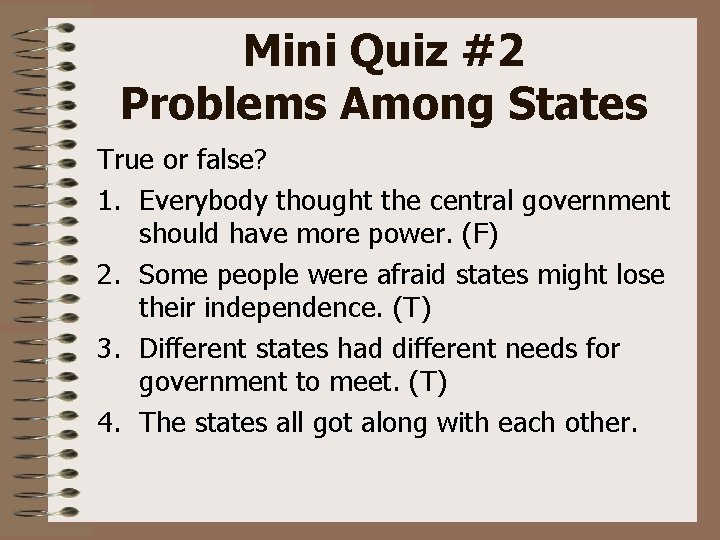 Mini Quiz #2
Problems Among States

True or false?

1. Everybody thought the central government should have more power. (F)
2. Some people were afraid states might lose their independence. (T)
3. Different states had different needs for government to meet. (T)
4. The states all got along with each other.